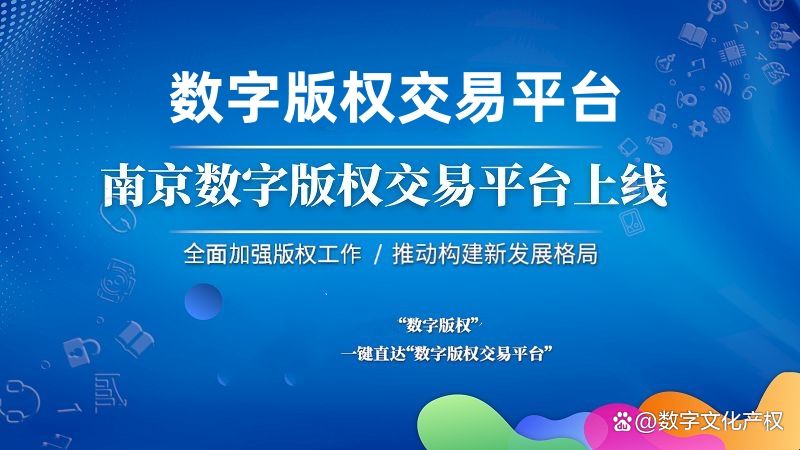 数字版权交易平台

南京数字版权交易平台上线

全面加强版权工作 / 推动构建新发展格局

“数字版权”

一键直达“数字版权交易平台”

@数字文化产权